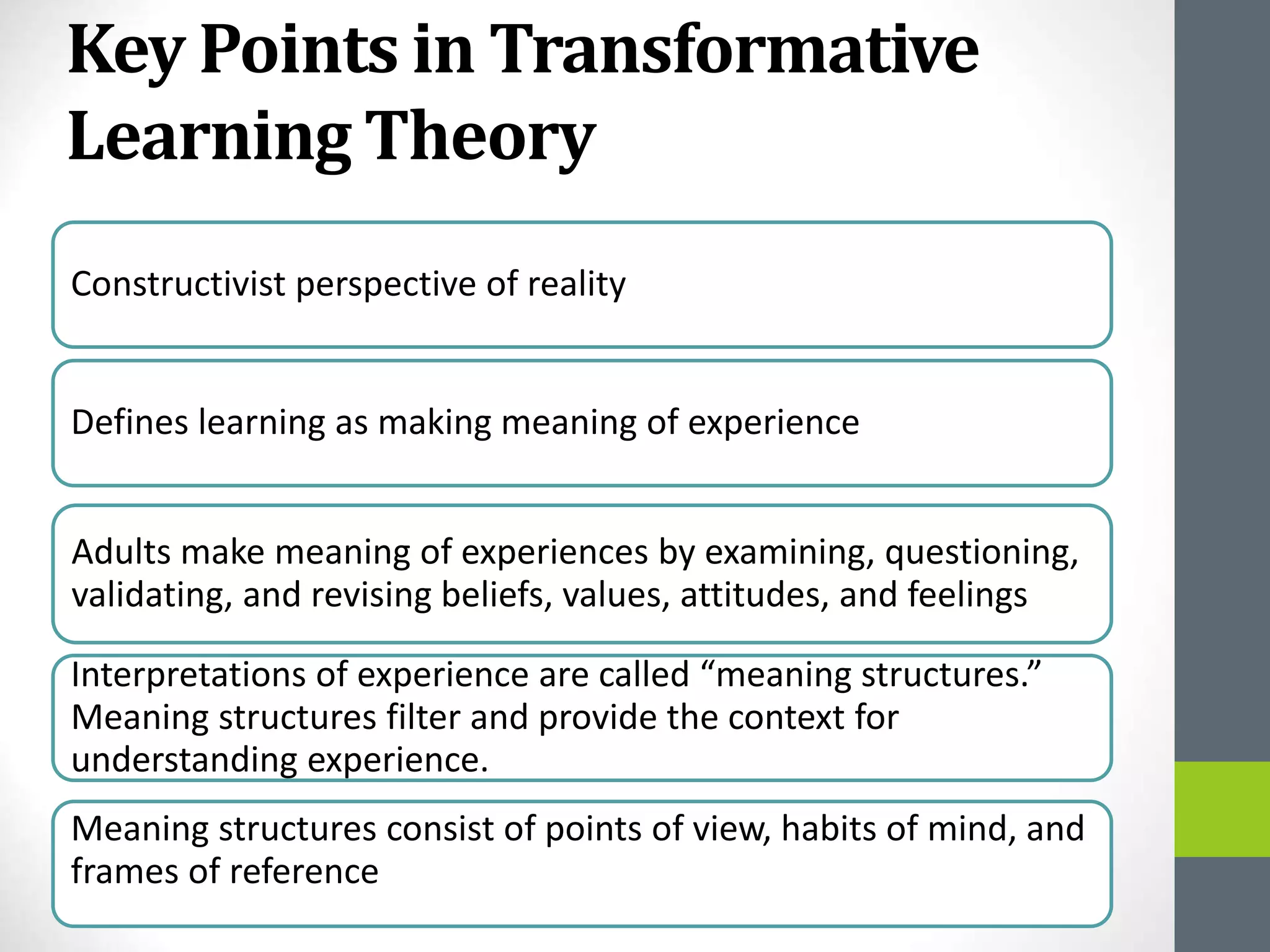 Key Points in Transformative Learning Theory

Constructivist perspective of reality

Defines learning as making meaning of experience

Adults make meaning of experiences by examining, questioning, validating, and revising beliefs, values, attitudes, and feelings

Interpretations of experience are called “meaning structures.” Meaning structures filter and provide the context for understanding experience.

Meaning structures consist of points of view, habits of mind, and frames of reference